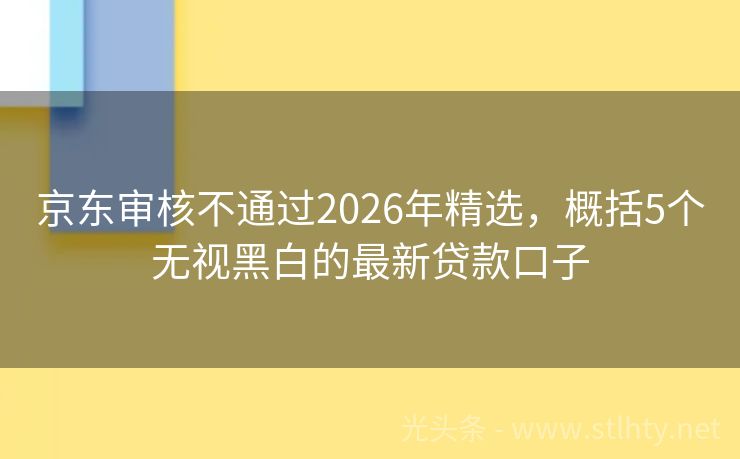 京东审核不通过2026年精选，概括5个无视黑白的最新贷款口子

光头条 - www.stlhty.net